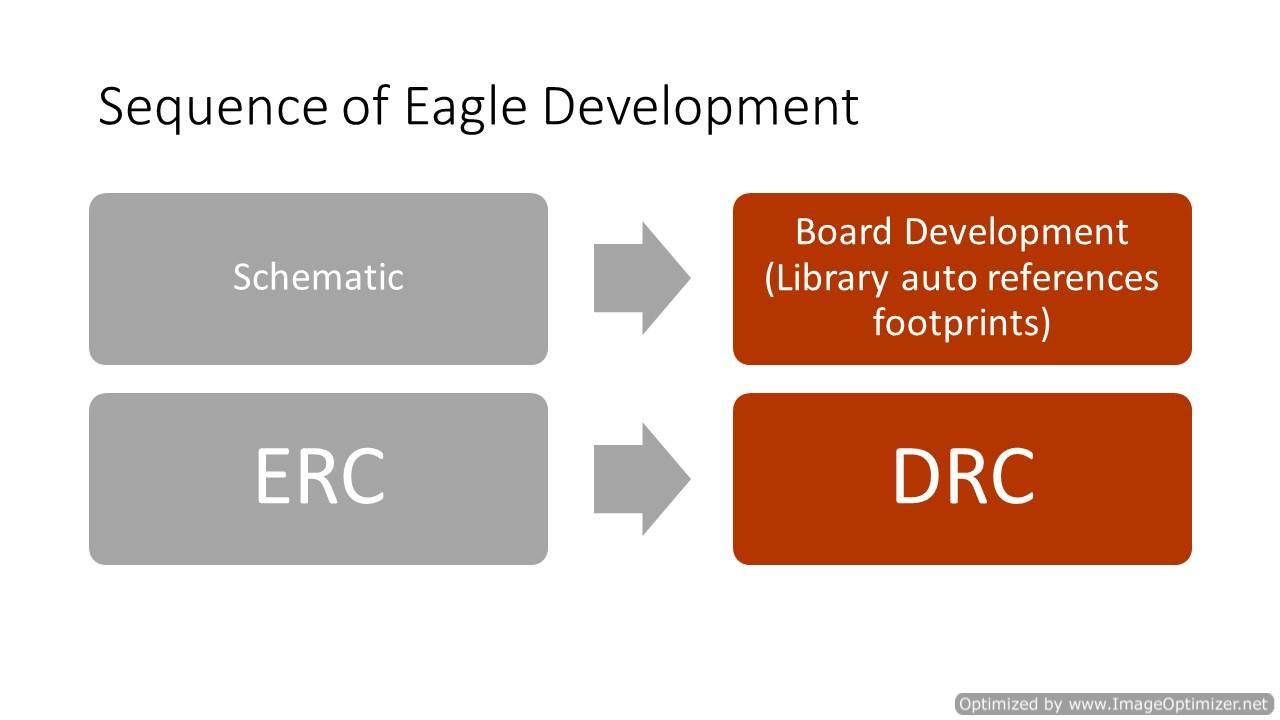 Sequence of Eagle Development

Schematic

Board Development (Library auto references footprints)

ERC

DRC

Optimized by www.ImageOptimizer.net